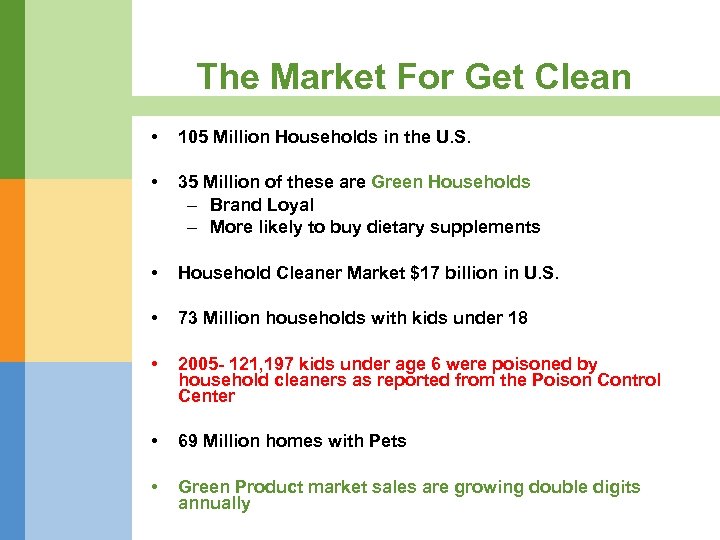 The Market For Get Clean

• 105 Million Households in the U.S.

• 35 Million of these are Green Households
  – Brand Loyal
  – More likely to buy dietary supplements

• Household Cleaner Market $17 billion in U.S.

• 73 Million households with kids under 18

• 2005- 121,197 kids under age 6 were poisoned by household cleaners as reported from the Poison Control Center

• 69 Million homes with Pets

• Green Product market sales are growing double digits annually